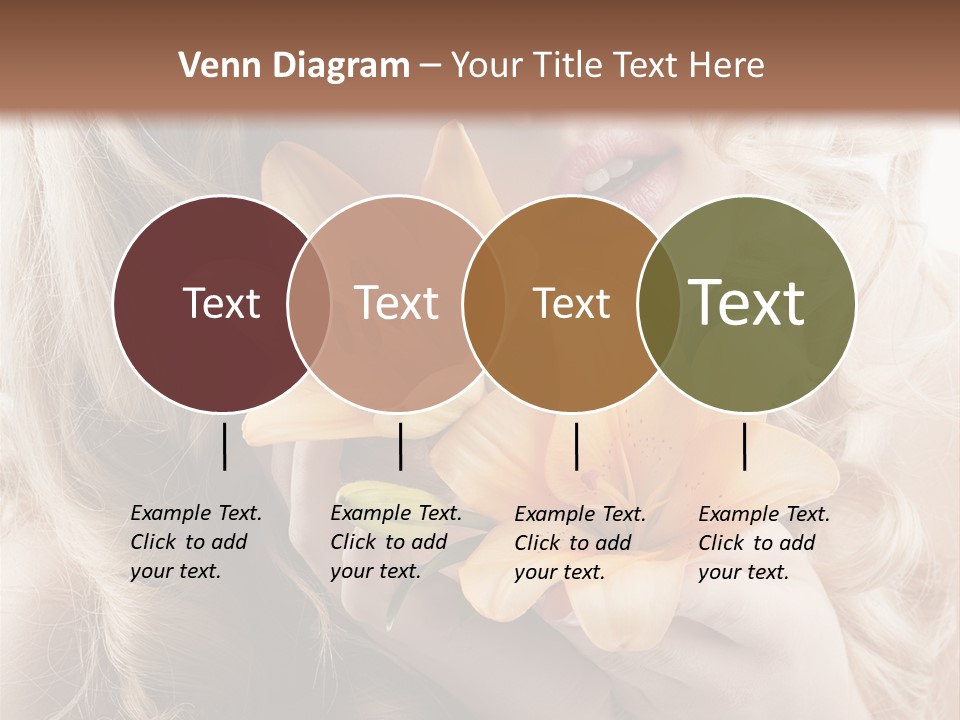 Venn Diagram – Your Title Text Here

Text

Text

Text

Text

Example Text. Click to add your text.

Example Text. Click to add your text.

Example Text. Click to add your text.

Example Text. Click to add your text.